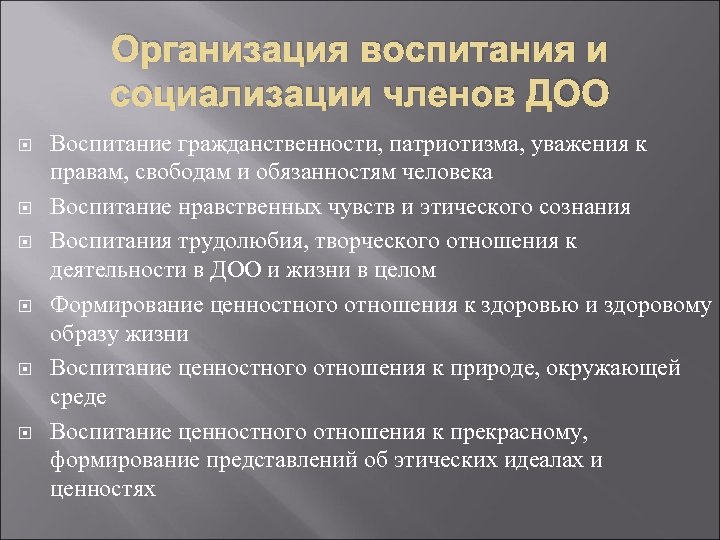 Организация воспитания и социализации членов ДОО

Воспитание гражданственности, патриотизма, уважения к правам, свободам и обязанностям человека

Воспитание нравственных чувств и этического сознания

Воспитания трудолюбия, творческого отношения к деятельности в ДОО и жизни в целом

Формирование ценностного отношения к здоровью и здоровому образу жизни

Воспитание ценностного отношения к природе, окружающей среде

Воспитание ценностного отношения к прекрасному, формирование представлений об этических идеалах и ценностях